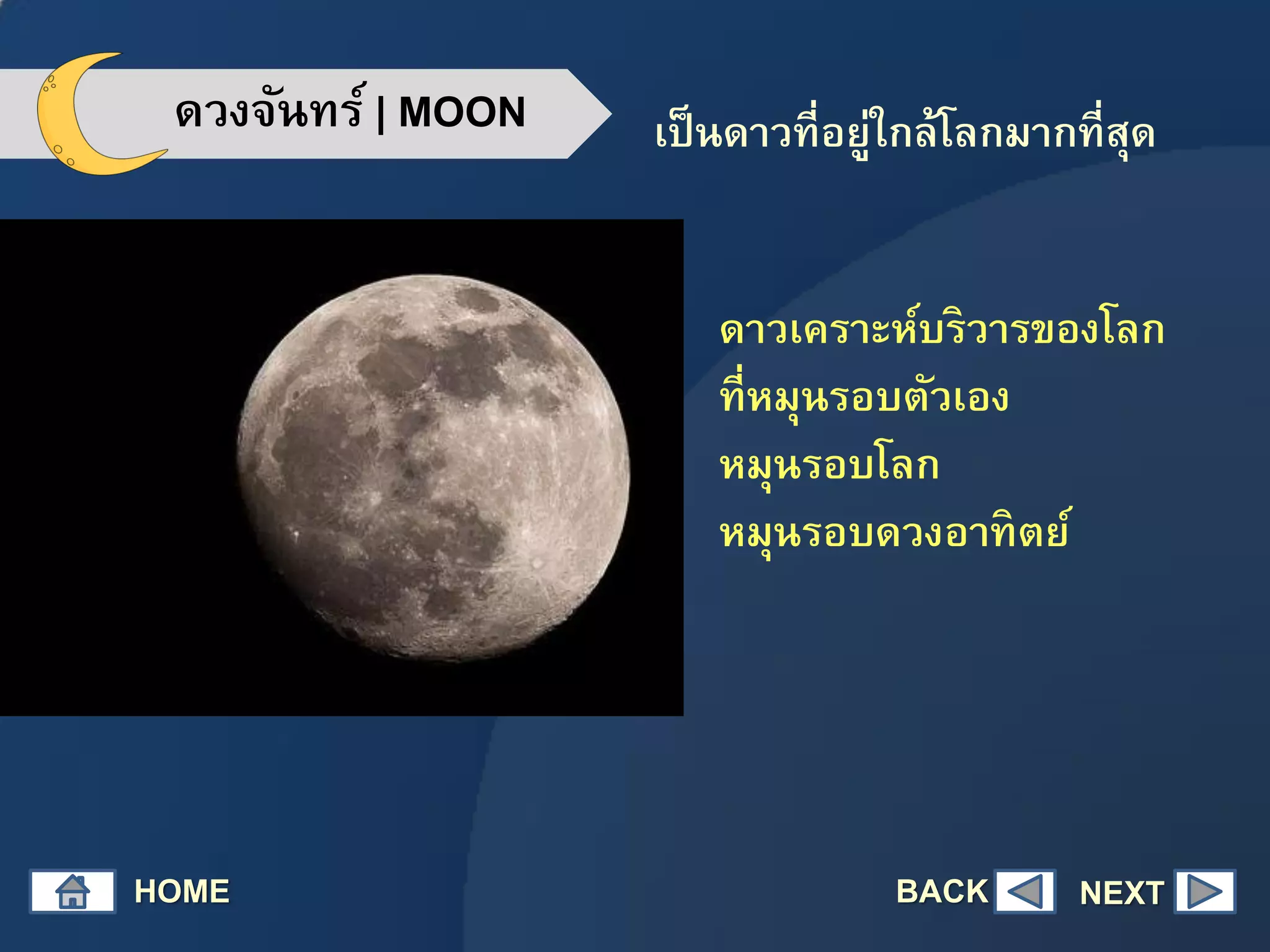 ดวงจันทร์ | MOON

เป็นดาวที่อยู่ใกล้โลกมากที่สุด

ดาวเคราะห์บริวารของโลก
ที่หมุนรอบตัวเอง
หมุนรอบโลก
หมุนรอบดวงอาทิตย์

HOME

BACK

NEXT